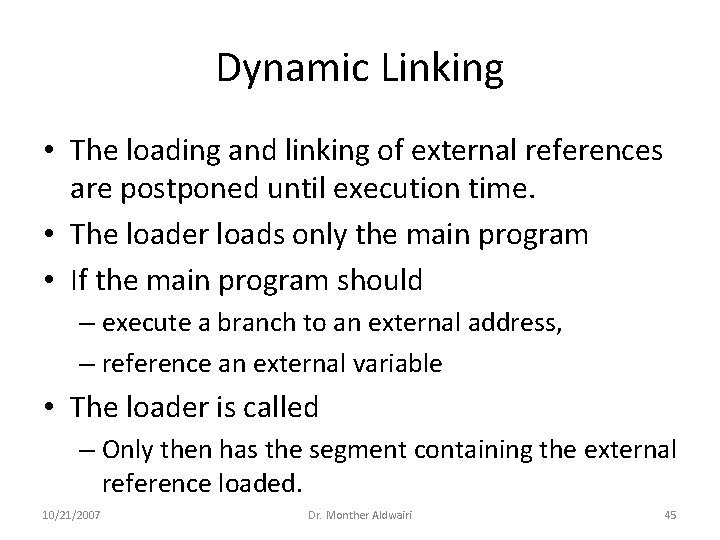 Dynamic Linking

• The loading and linking of external references are postponed until execution time.
• The loader loads only the main program
• If the main program should
– execute a branch to an external address,
– reference an external variable
• The loader is called
– Only then has the segment containing the external reference loaded.

10/21/2007 Dr. Monther Aldwairi 45